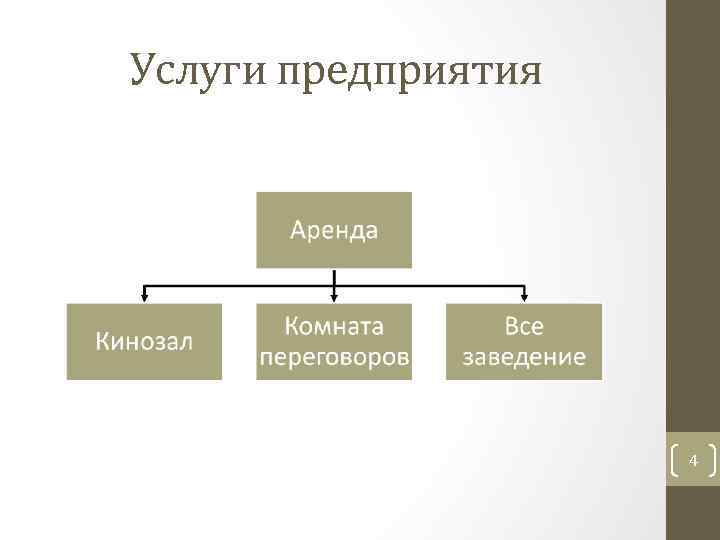 Услуги предприятия

Аренда

Кинозал

Комната переговоров

Все заведение

4